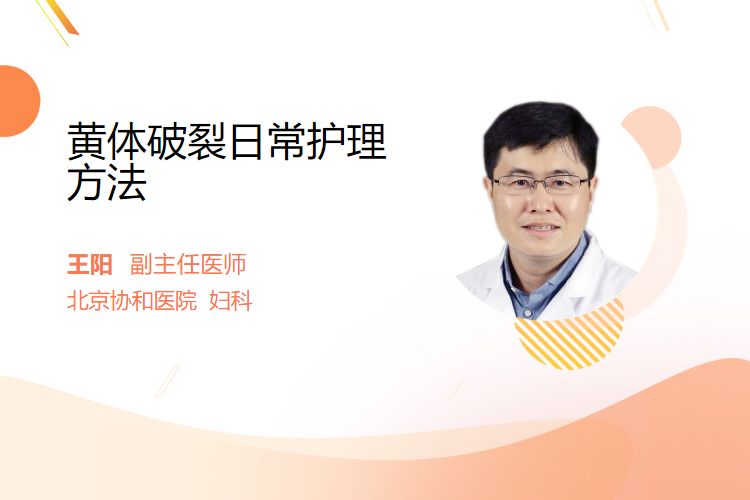 黄体破裂日常护理方法

王阳 副主任医师
北京协和医院 妇科